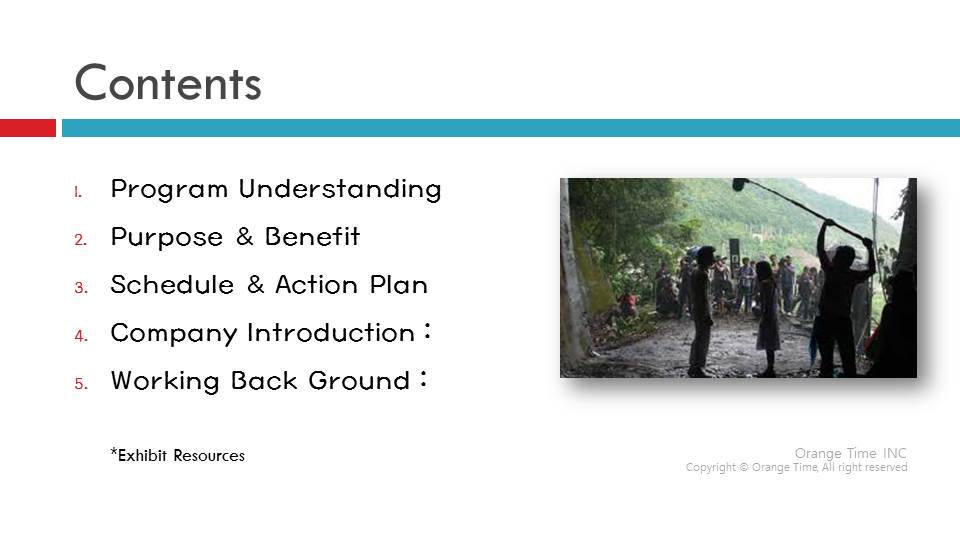 Contents

1. Program Understanding
2. Purpose & Benefit
3. Schedule & Action Plan
4. Company Introduction :
5. Working Back Ground :

*Exhibit Resources

Orange Time INC
Copyright © Orange Time All right reserved